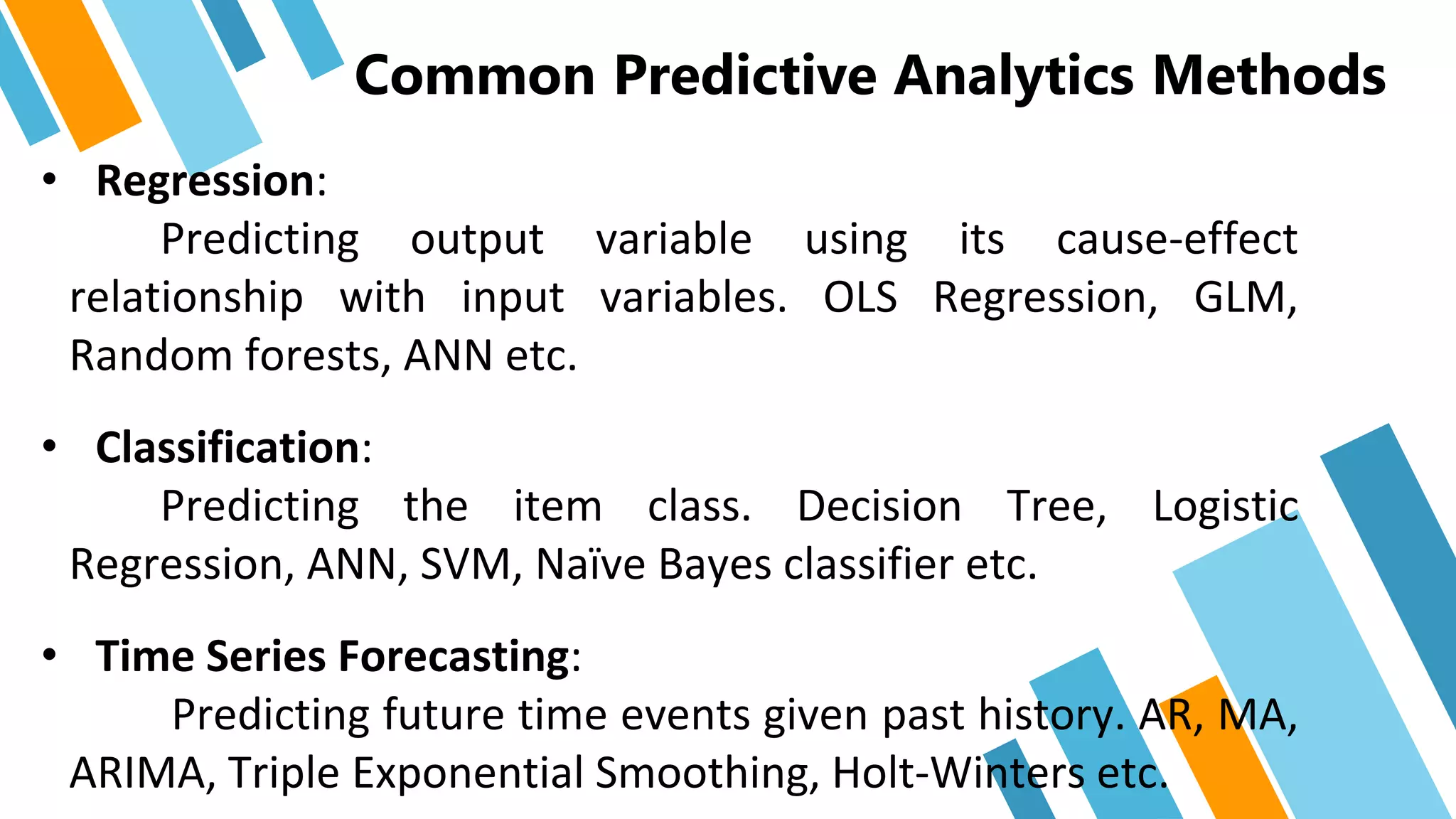 Common Predictive Analytics Methods

• Regression:
Predicting output variable using its cause-effect relationship with input variables. OLS Regression, GLM, Random forests, ANN etc.

• Classification:
Predicting the item class. Decision Tree, Logistic Regression, ANN, SVM, Naïve Bayes classifier etc.

• Time Series Forecasting:
Predicting future time events given past history. AR, MA, ARIMA, Triple Exponential Smoothing, Holt-Winters etc.